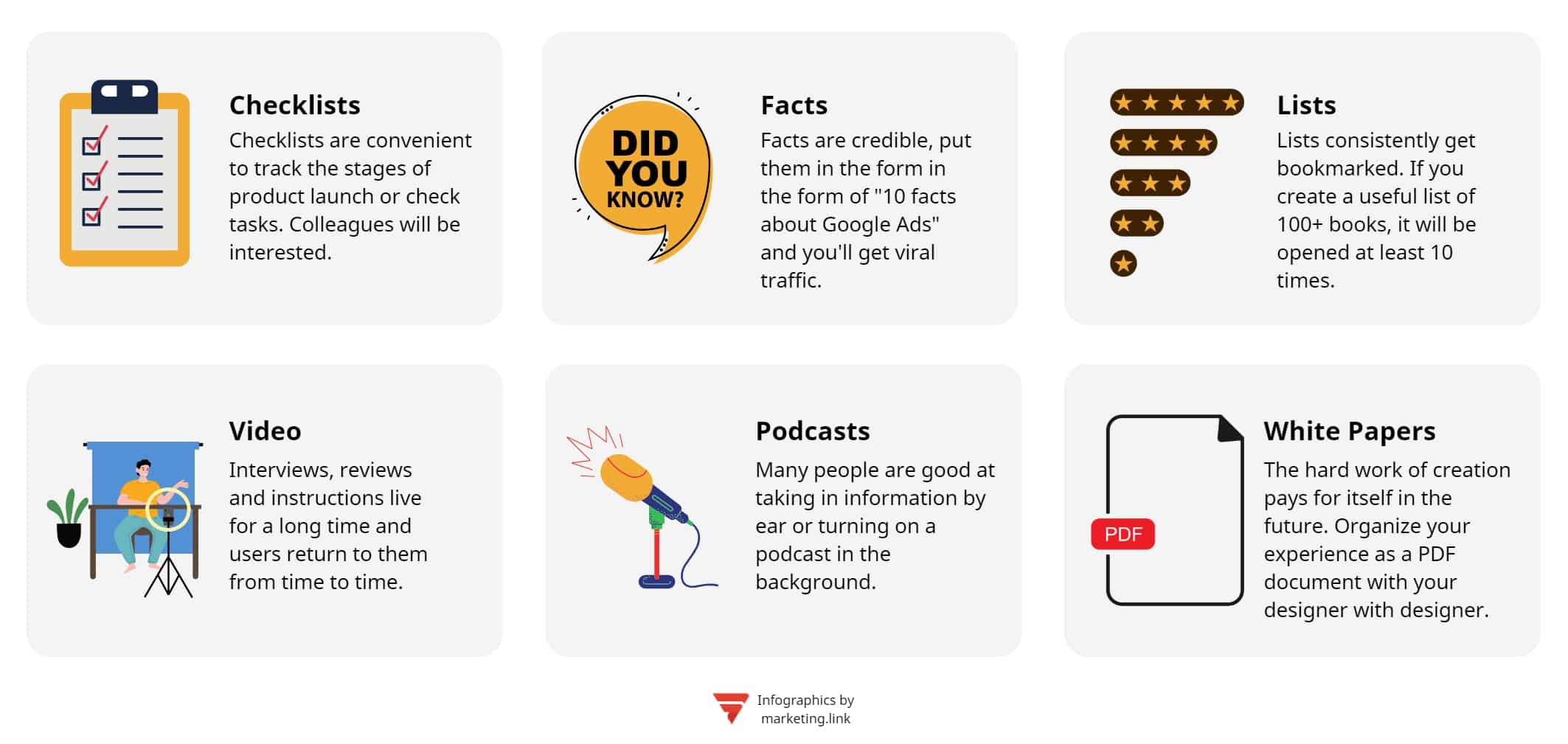 Checklists
Checklists are convenient to track the stages of product launch or check tasks. Colleagues will be interested.

DID YOU KNOW?

Facts
Facts are credible, put them in the form in the form of "10 facts about Google Ads" and you'll get viral traffic.

Lists
Lists consistently get bookmarked. If you create a useful list of 100+ books, it will be opened at least 10 times.

Video
Interviews, reviews and instructions live for a long time and users return to them from time to time.

Podcasts
Many people are good at taking in information by ear or turning on a podcast in the background.

PDF

White Papers
The hard work of creation pays for itself in the future. Organize your experience as a PDF document with your designer with designer.

Infographics by marketing.link